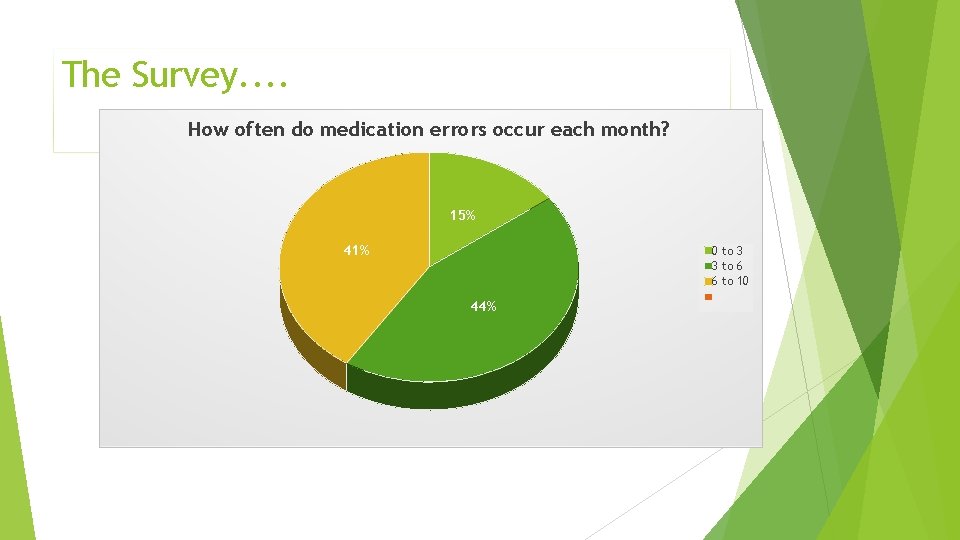 The Survey....

How often do medication errors occur each month?

15%

41%

44%

0 to 3
3 to 6
6 to 10